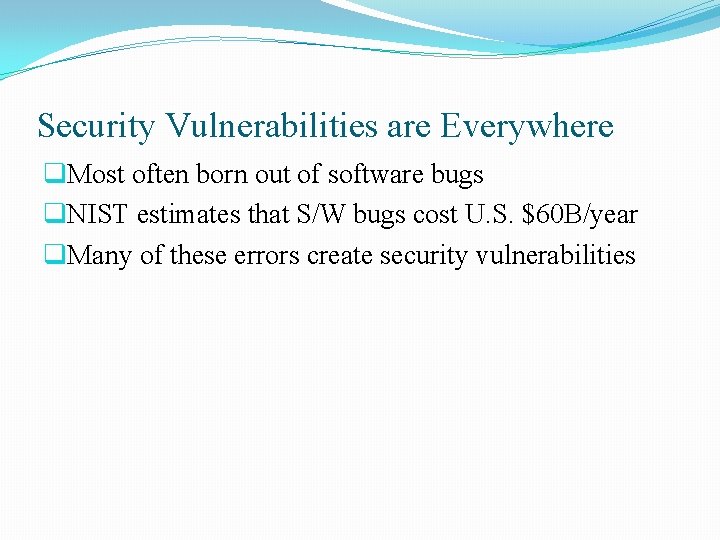 Security Vulnerabilities are Everywhere

❑Most often born out of software bugs
❑NIST estimates that S/W bugs cost U.S. \$60B/year
❑Many of these errors create security vulnerabilities